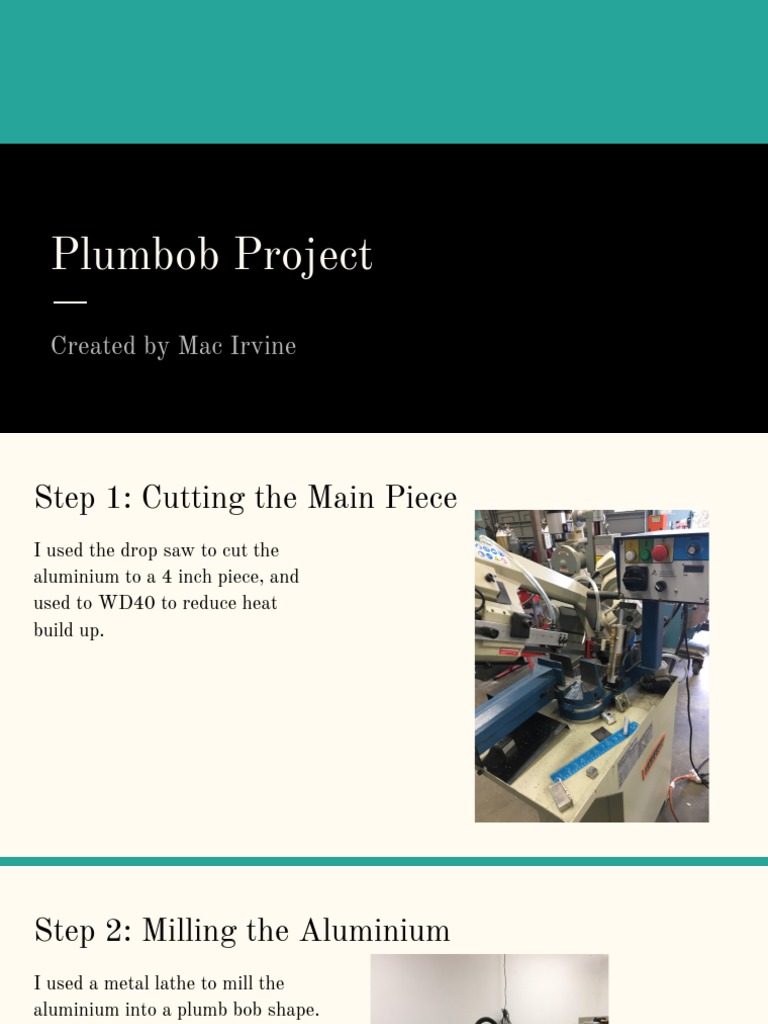 Plumbob Project

Created by Mac Irvine

Step 1: Cutting the Main Piece

I used the drop saw to cut the aluminium to a 4 inch piece, and used to WD40 to reduce heat build up.

Step 2: Milling the Aluminium

I used a metal lathe to mill the aluminium into a plumb bob shape.